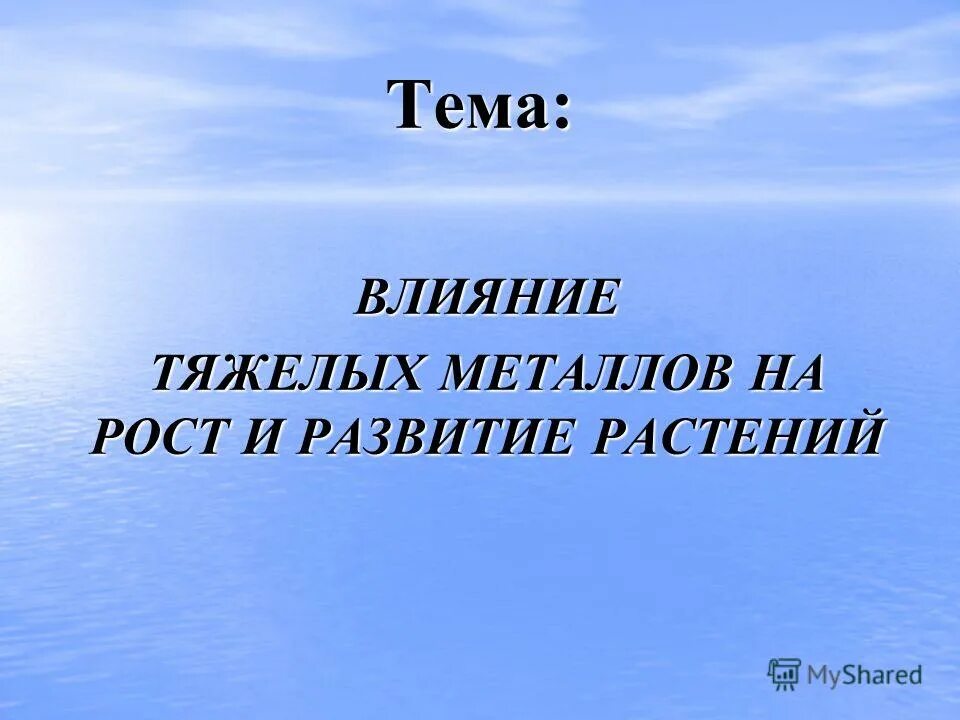 Тема:

ВЛИЯНИЕ ТЯЖЕЛЫХ МЕТАЛЛОВ НА РОСТ И РАЗВИТИЕ РАСТЕНИЙ

MyShared